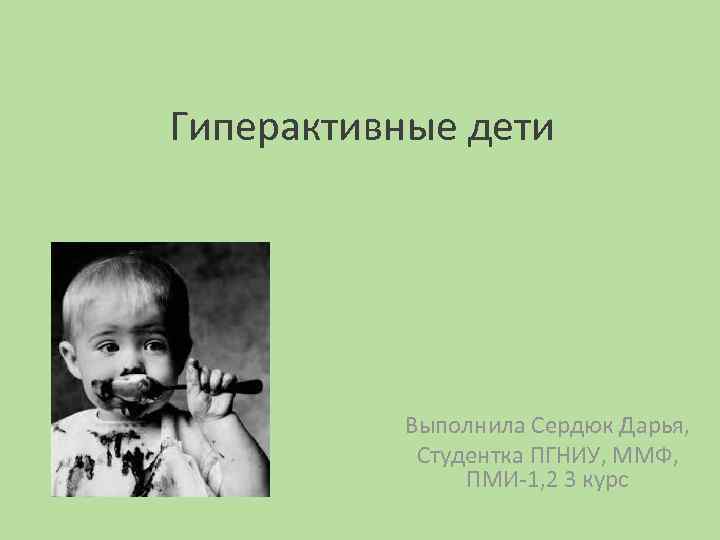 Гиперактивные дети

Выполнила Сердюк Дарья,
Студентка ПГНИУ, ММФ,
ПМИ-1,2 3 курс